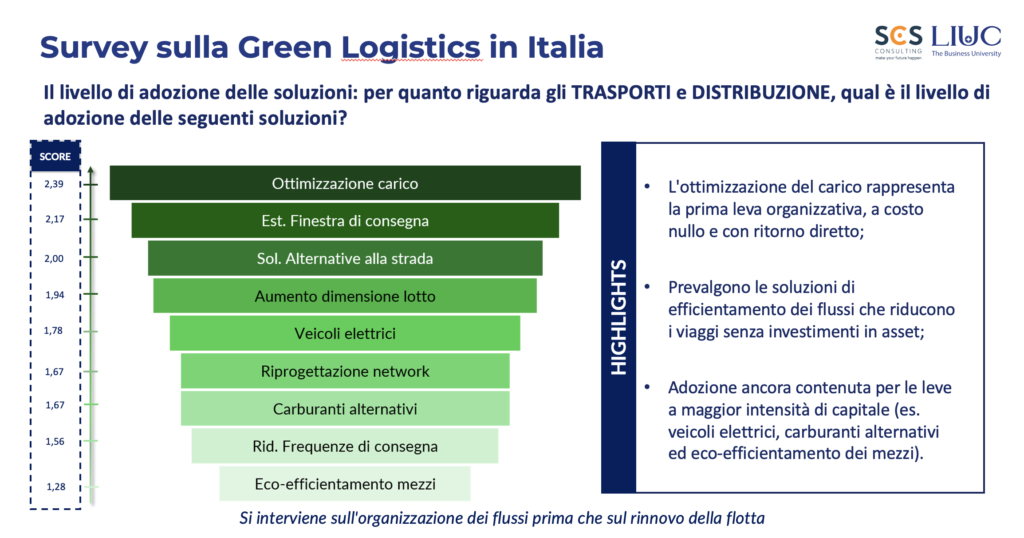 Survey sulla Green Logistics in Italia

SCS CONSULTING make your future happen LIUC The Business University

Il livello di adozione delle soluzioni: per quanto riguarda gli TRASPORTI e DISTRIBUZIONE, qual è il livello di adozione delle seguenti soluzioni?

SCORE

2,39
2,17
2,00
1,94
1,78
1,67
1,67
1,56
1,28

Ottimizzazione carico
Est. Finestra di consegna
Sol. Alternative alla strada
Aumento dimensione lotto
Veicoli elettrici
Riprogettazione network
Carburanti alternativi
Rid. Frequenze di consegna
Eco-efficientamento mezzi

HIGHLIGHTS

• L'ottimizzazione del carico rappresenta la prima leva organizzativa, a costo nullo e con ritorno diretto;

• Prevalgono le soluzioni di efficientamento dei flussi che riducono i viaggi senza investimenti in asset;

• Adozione ancora contenuta per le leve a maggior intensità di capitale (es. veicoli elettrici, carburanti alternativi ed eco-efficientamento dei mezzi).

Si interviene sull'organizzazione dei flussi prima che sul rinnovo della flotta